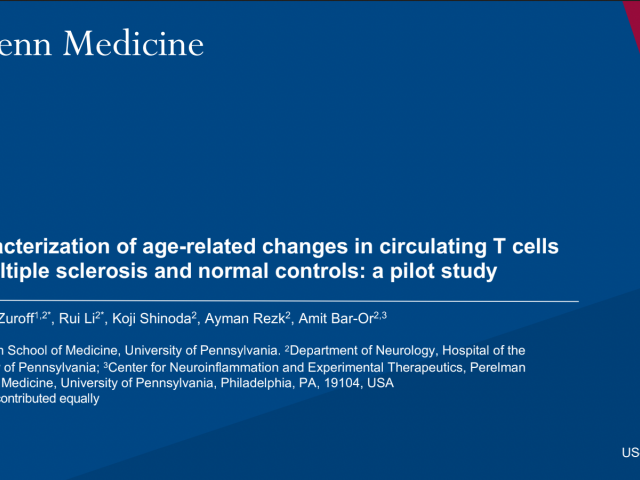 enn Medicine

acterization of age-related changes in circulating T cells ltiple sclerosis and normal controls: a pilot study

Zuroff$^{1,2*}$, Rui Li$^{2*}$, Koji Shinoda$^{2}$, Ayman Rezk$^{2}$, Amit Bar-Or$^{2,3}$

n School of Medicine, University of Pennsylvania. $^{2}$Department of Neurology, Hospital of the of Pennsylvania; $^{3}$Center for Neuroinflammation and Experimental Therapeutics, Perelman Medicine, University of Pennsylvania, Philadelphia, PA, 19104, USA contributed equally

US